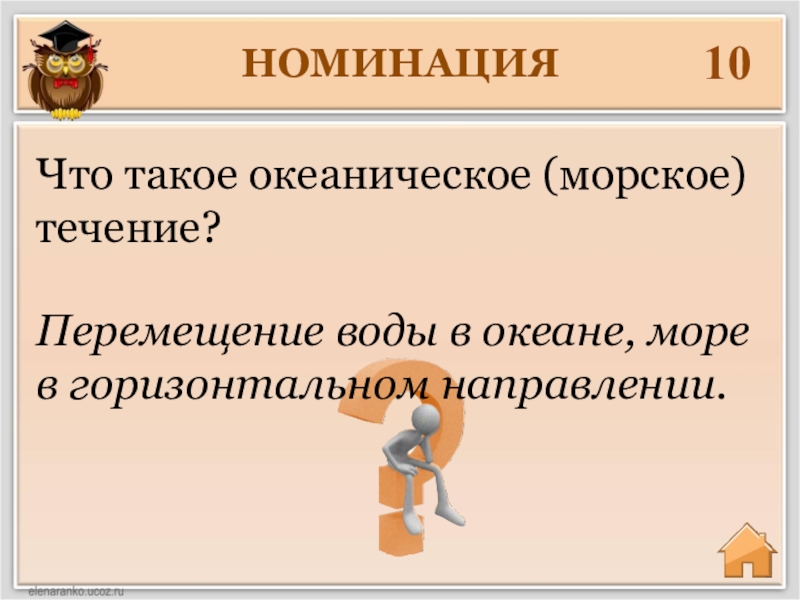 НОМИНАЦИЯ 10

Что такое океаническое (морское) течение?

Перемещение воды в океане, море в горизонтальном направлении.

elenaranko.ucoz.ru